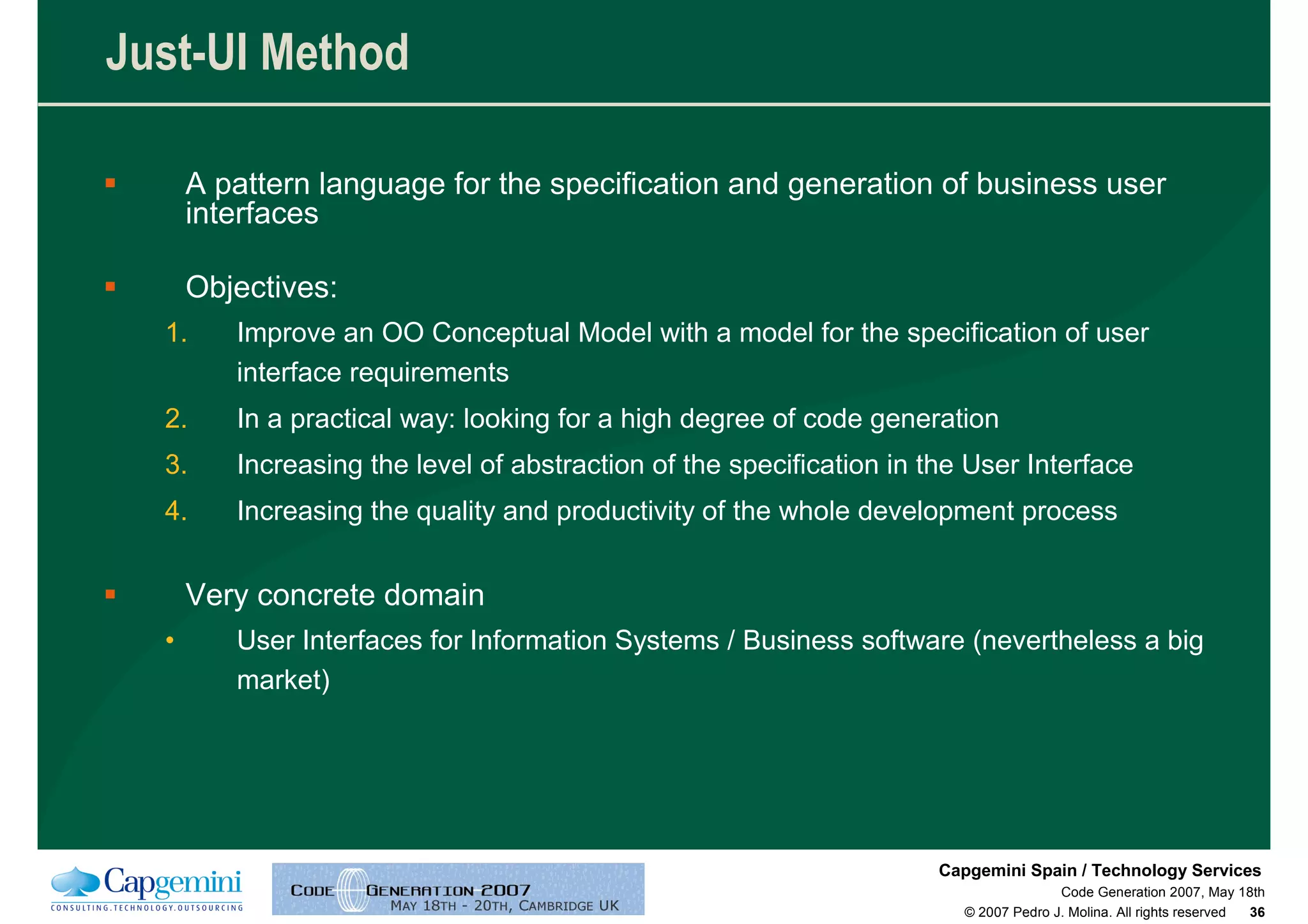 Just-UI Method

▪ A pattern language for the specification and generation of business user interfaces

▪ Objectives:

1. Improve an OO Conceptual Model with a model for the specification of user interface requirements
2. In a practical way: looking for a high degree of code generation
3. Increasing the level of abstraction of the specification in the User Interface
4. Increasing the quality and productivity of the whole development process

▪ Very concrete domain

• User Interfaces for Information Systems / Business software (nevertheless a big market)

Capgemini
CONSULTING.TECHNOLOGY.OUTSOURCING

CODE GENERATION 2007
MAY 18TH - 20TH, CAMBRIDGE UK

Capgemini Spain / Technology Services
Code Generation 2007, May 18th
© 2007 Pedro J. Molina. All rights reserved 36